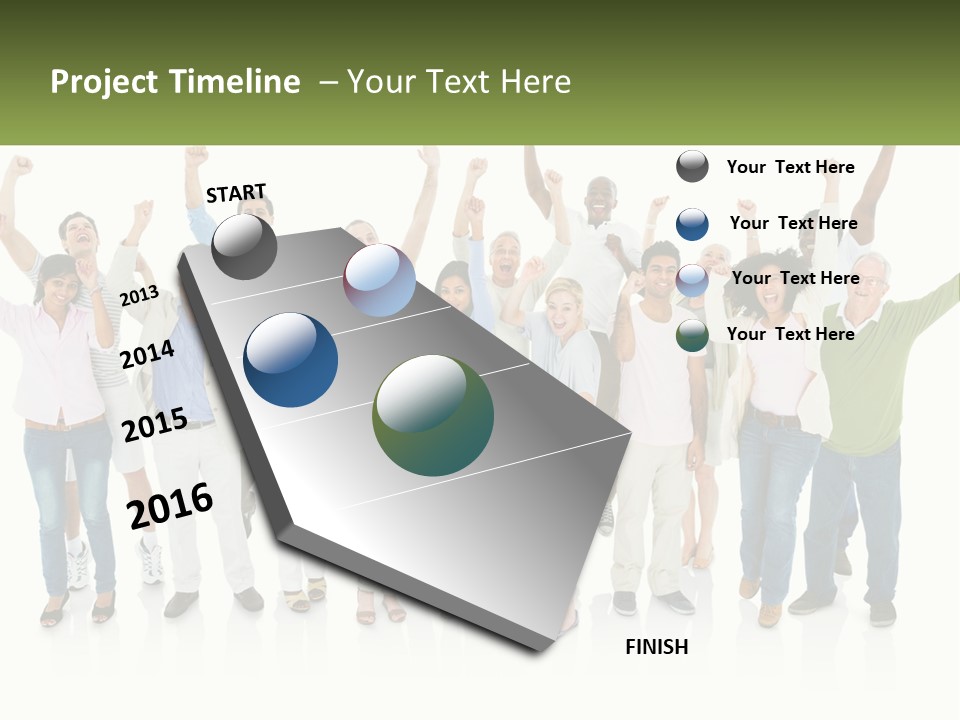 Project Timeline – Your Text Here

START

2013

2014

2015

2016

FINISH

Your Text Here

Your Text Here

Your Text Here

Your Text Here